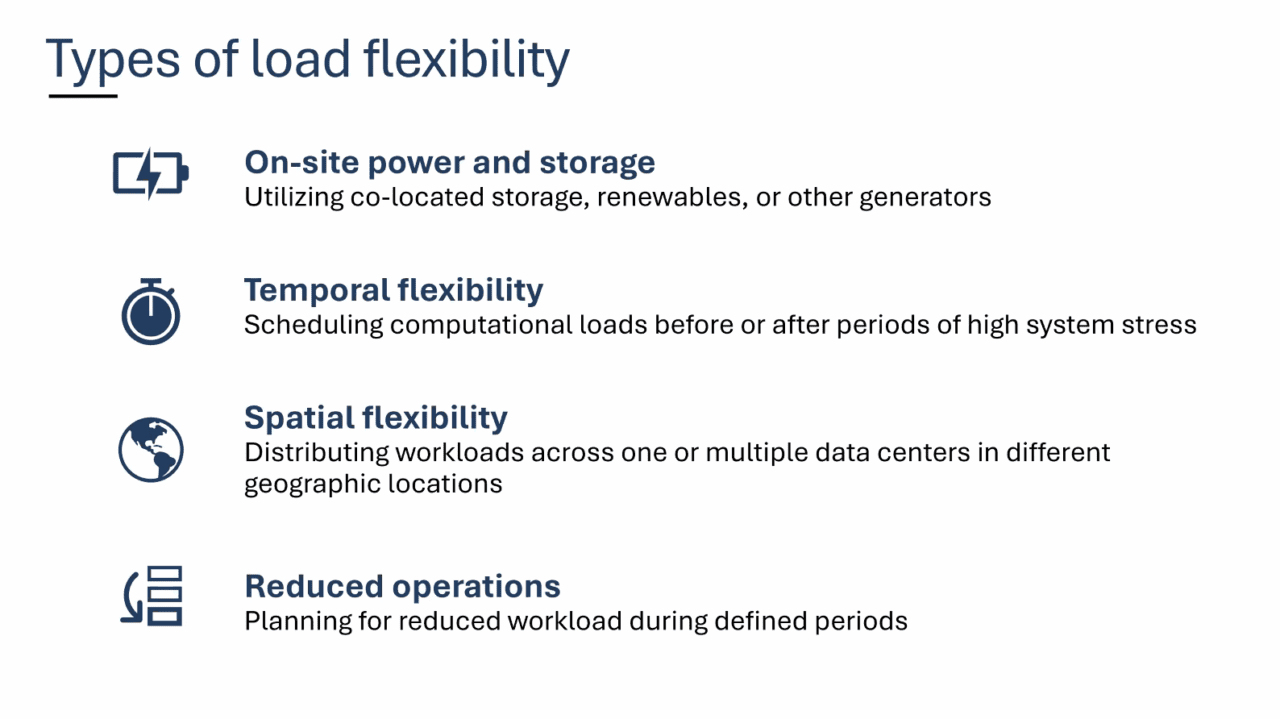 Types of load flexibility

On-site power and storage
Utilizing co-located storage, renewables, or other generators

Temporal flexibility
Scheduling computational loads before or after periods of high system stress

Spatial flexibility
Distributing workloads across one or multiple data centers in different geographic locations

Reduced operations
Planning for reduced workload during defined periods